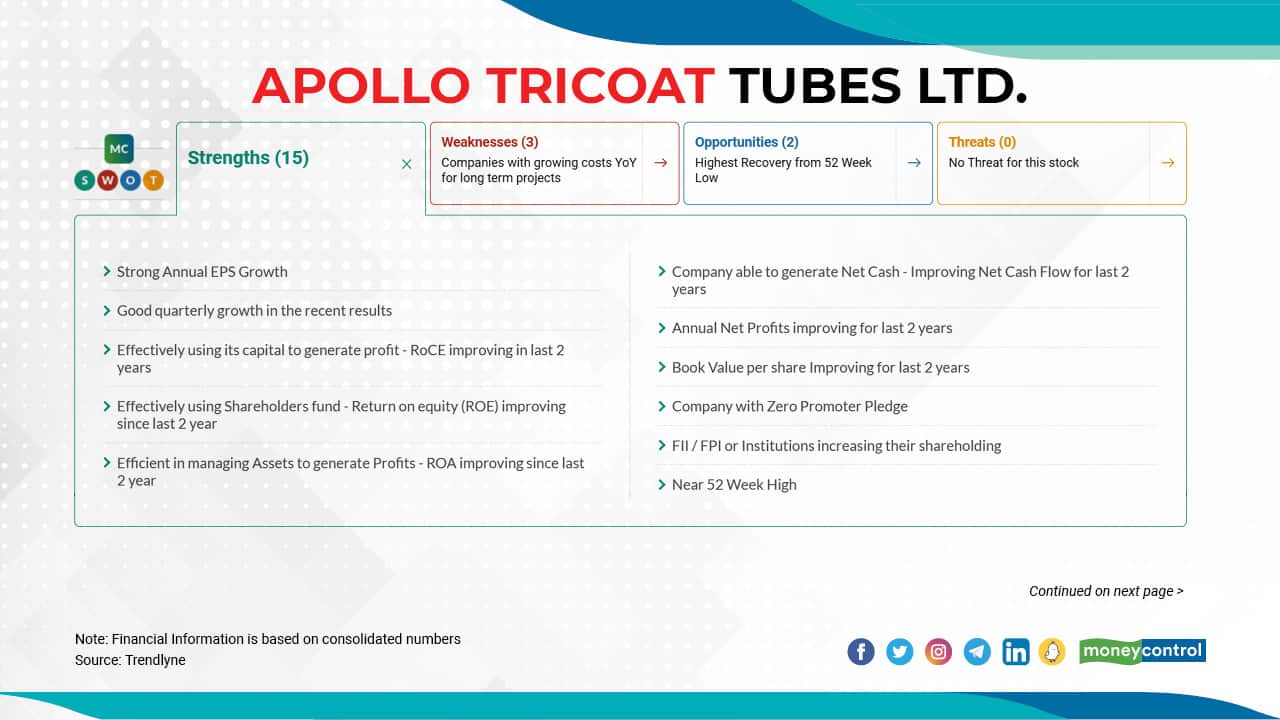 APOLLO TRICOAT TUBES LTD.

MC
S W O T

Strengths (15)

×

Weaknesses (3)
Companies with growing costs YoY for long term projects
→

Opportunities (2)
Highest Recovery from 52 Week Low
→

Threats (0)
No Threat for this stock
→

Strong Annual EPS Growth

Good quarterly growth in the recent results

Effectively using its capital to generate profit - RoCE improving in last 2 years

Effectively using Shareholders fund - Return on equity (ROE) improving since last 2 year

Efficient in managing Assets to generate Profits - ROA improving since last 2 year

Company able to generate Net Cash - Improving Net Cash Flow for last 2 years

Annual Net Profits improving for last 2 years

Book Value per share Improving for last 2 years

Company with Zero Promoter Pledge

FII / FPI or Institutions increasing their shareholding

Near 52 Week High

Continued on next page >

Note: Financial Information is based on consolidated numbers
Source: Trendlyne

moneycontrol